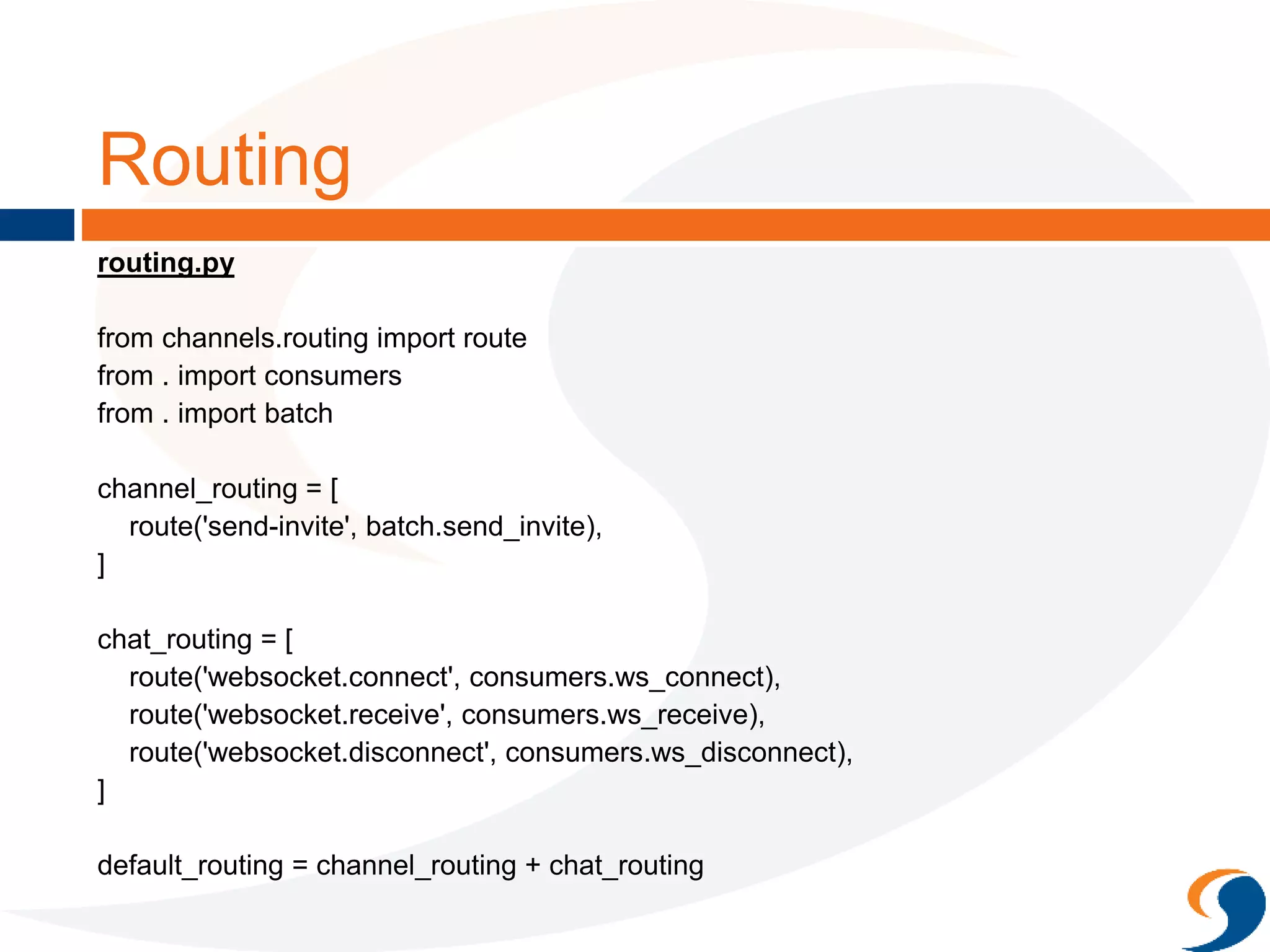 Routing

routing.py

from channels.routing import route
from . import consumers
from . import batch

channel_routing = [
    route('send-invite', batch.send_invite),
]

chat_routing = [
    route('websocket.connect', consumers.ws_connect),
    route('websocket.receive', consumers.ws_receive),
    route('websocket.disconnect', consumers.ws_disconnect),
]

default_routing = channel_routing + chat_routing